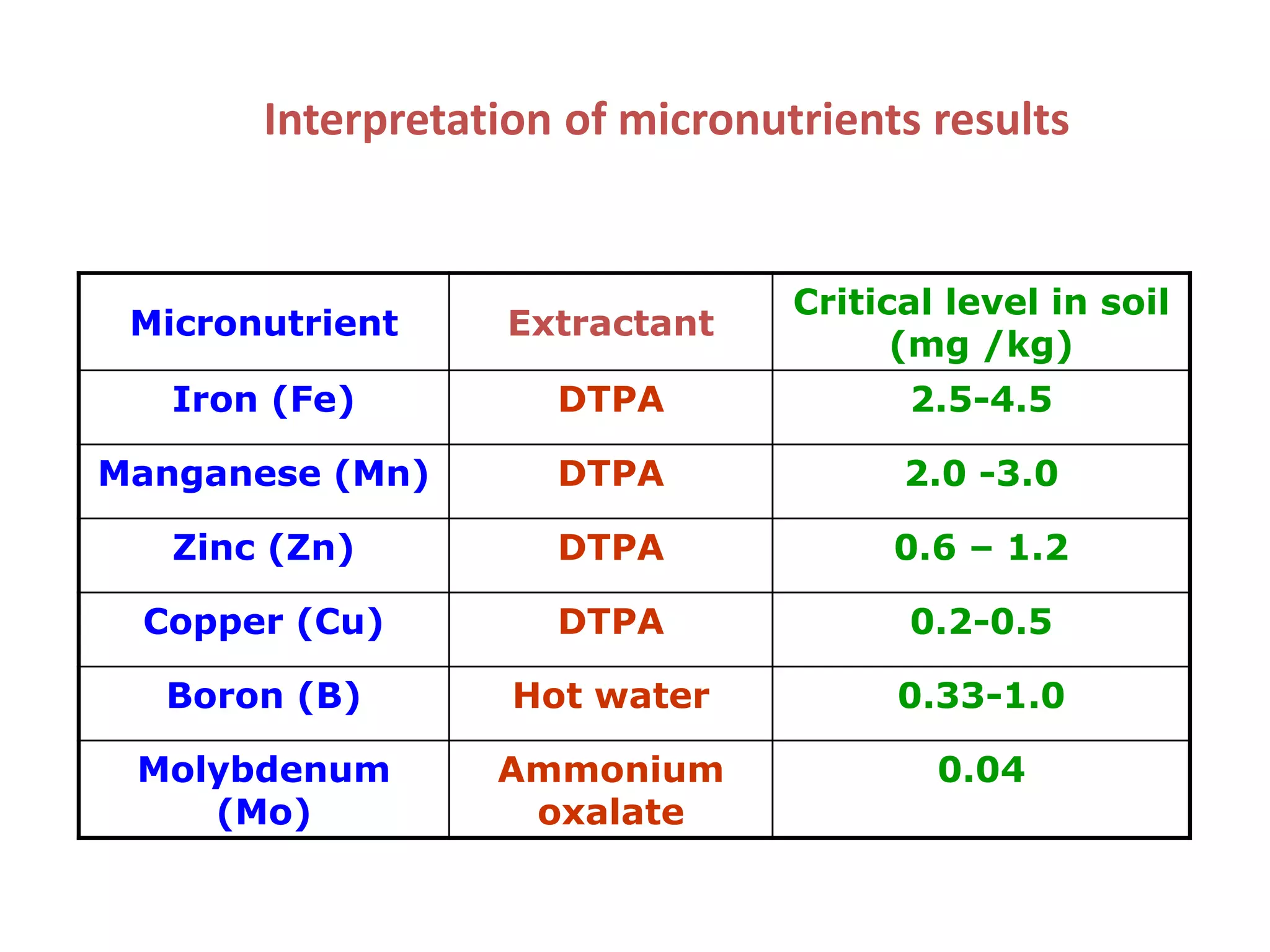 Interpretation of micronutrients results

| Micronutrient | Extractant | Critical level in soil (mg /kg) |
|---|---|---|
| Iron (Fe) | DTPA | 2.5-4.5 |
| Manganese (Mn) | DTPA | 2.0 -3.0 |
| Zinc (Zn) | DTPA | 0.6 – 1.2 |
| Copper (Cu) | DTPA | 0.2-0.5 |
| Boron (B) | Hot water | 0.33-1.0 |
| Molybdenum (Mo) | Ammonium oxalate | 0.04 |